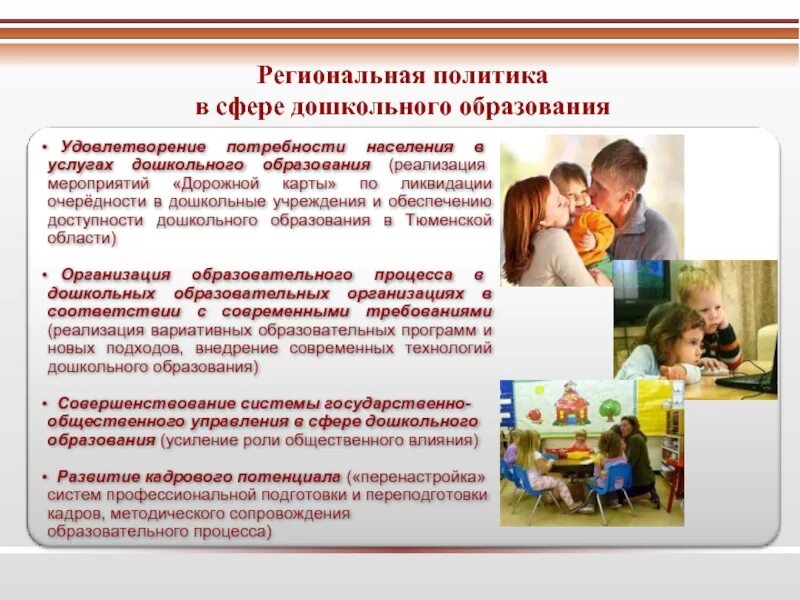 Региональная политика
в сфере дошкольного образования

• Удовлетворение потребности населения в услугах дошкольного образования (реализация мероприятий «Дорожной карты» по ликвидации очерёдности в дошкольные учреждения и обеспечению доступности дошкольного образования в Тюменской области)

• Организация образовательного процесса в дошкольных образовательных организациях в соответствии с современными требованиями (реализация вариативных образовательных программ и новых подходов, внедрение современных технологий дошкольного образования)

• Совершенствование системы государственно-общественного управления в сфере дошкольного образования (усиление роли общественного влияния)

• Развитие кадрового потенциала («перенастройка» систем профессиональной подготовки и переподготовки кадров, методического сопровождения образовательного процесса)